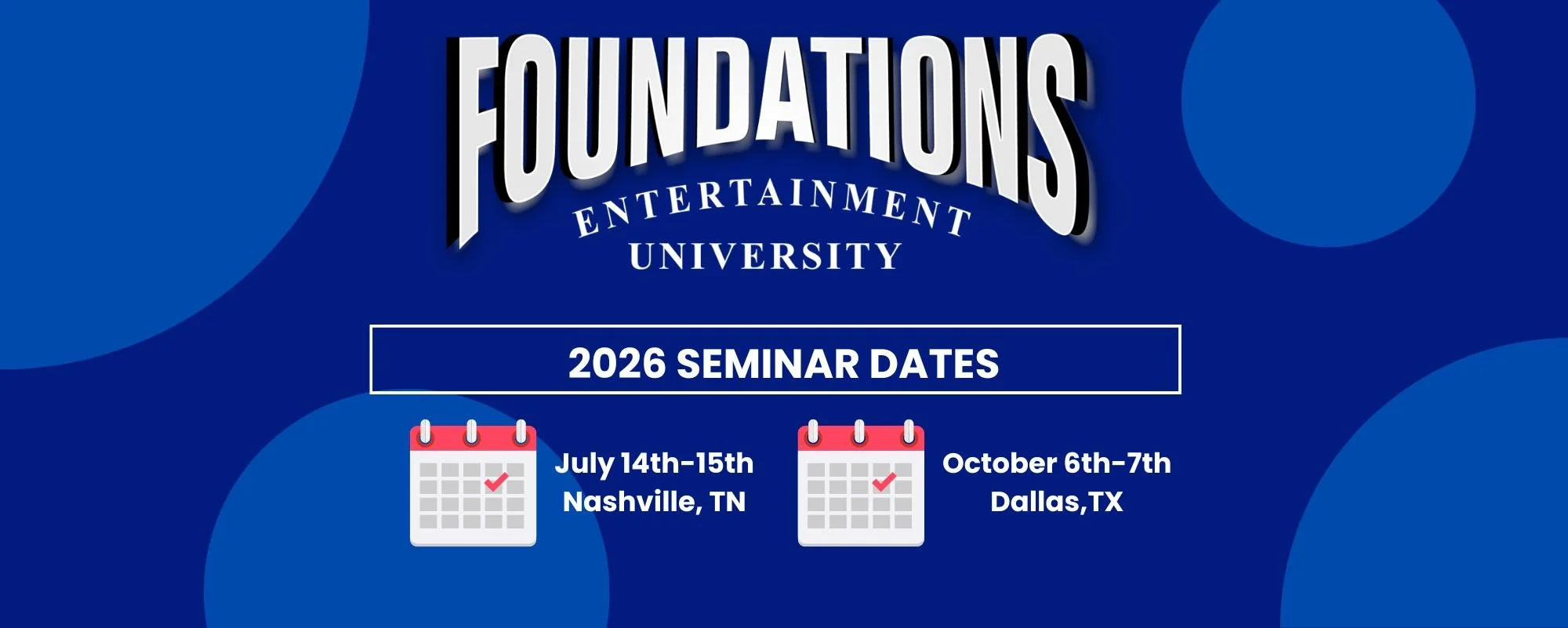 FOUNDATIONS
ENTERTAINMENT
UNIVERSITY

2026 SEMINAR DATES

July 14th-15th
Nashville, TN

October 6th-7th
Dallas,TX